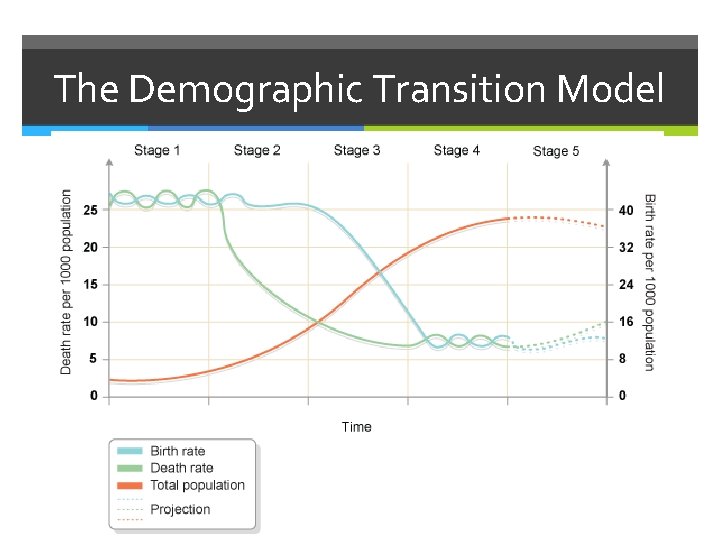 The Demographic Transition Model

Stage 1
Stage 2
Stage 3
Stage 4
Stage 5

Death rate per 1000 population

25
20
15
10
5
0

Birth rate per 1000 population

40
32
24
16
8
0

Time

Birth rate
Death rate
Total population
Projection